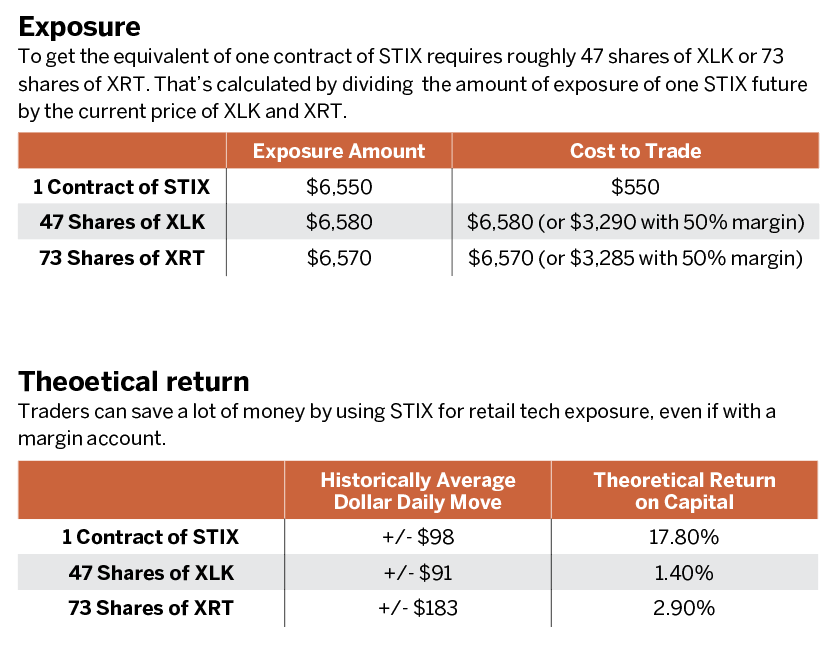 Exposure

To get the equivalent of one contract of STIX requires roughly 47 shares of XLK or 73 shares of XRT. That's calculated by dividing the amount of exposure of one STIX future by the current price of XLK and XRT.

| | Exposure Amount | Cost to Trade |
|---|---|---|
| 1 Contract of STIX | \$6,550 | \$550 |
| 47 Shares of XLK | \$6,580 | \$6,580 (or \$3,290 with 50% margin) |
| 73 Shares of XRT | \$6,570 | \$6,570 (or \$3,285 with 50% margin) |

Theoetical return

Traders can save a lot of money by using STIX for retail tech exposure, even if with a margin account.

| | Historically Average Dollar Daily Move | Theoretical Return on Capital |
|---|---|---|
| 1 Contract of STIX | +/- \$98 | 17.80% |
| 47 Shares of XLK | +/- \$91 | 1.40% |
| 73 Shares of XRT | +/- \$183 | 2.90% |